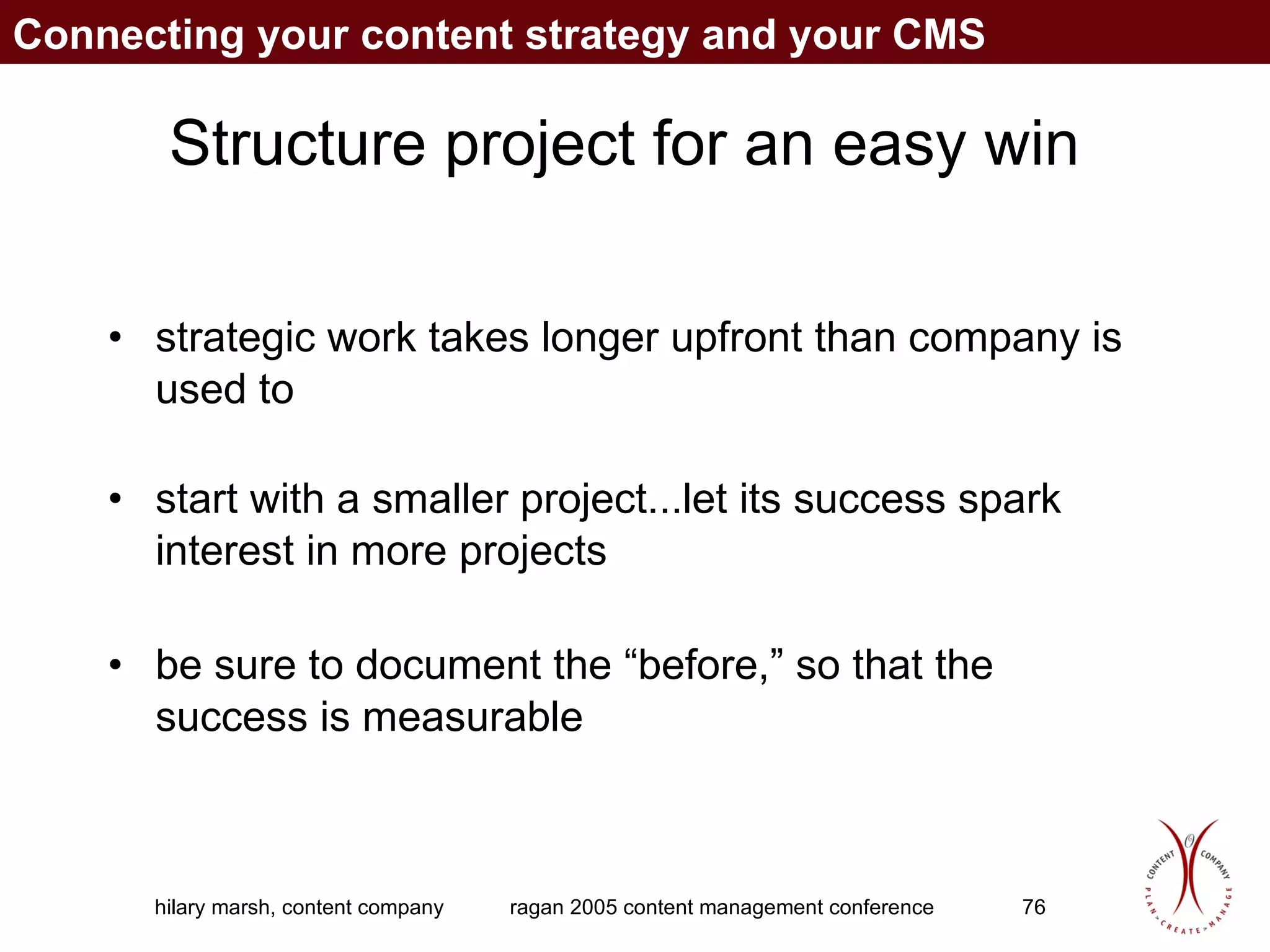 Connecting your content strategy and your CMS

Structure project for an easy win

• strategic work takes longer upfront than company is used to

• start with a smaller project...let its success spark interest in more projects

• be sure to document the “before,” so that the success is measurable

hilary marsh, content company ragan 2005 content management conference 76

CONTENT COMPANY
PLAN > CREATE > MANAGE